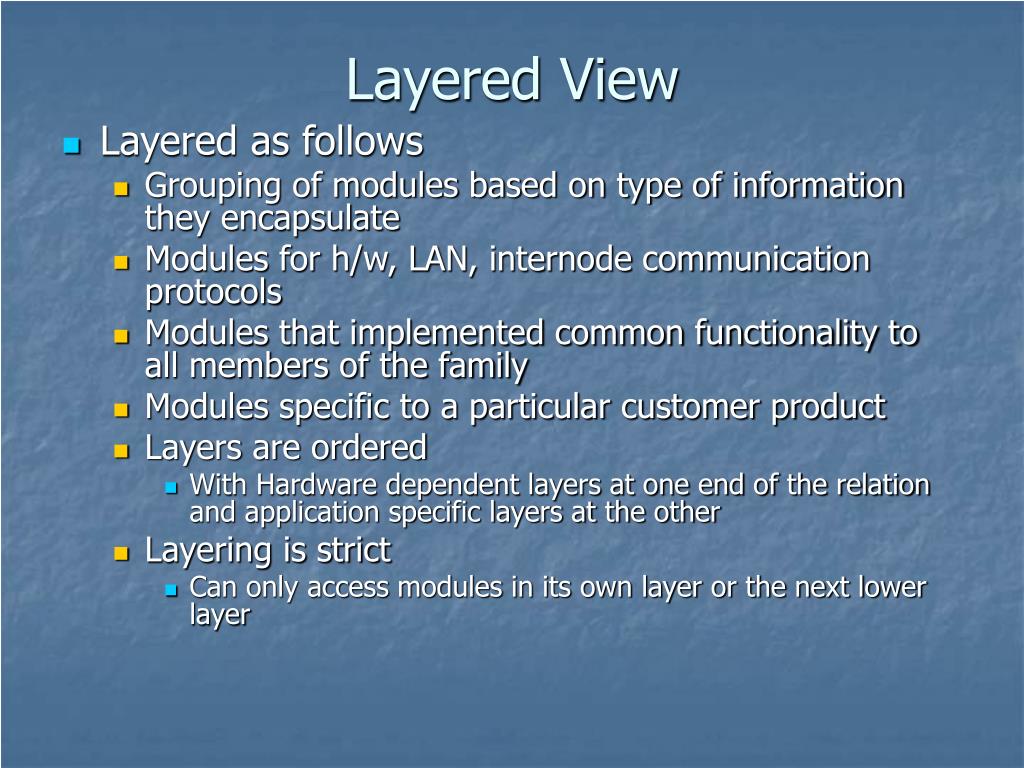 Layered View

Layered as follows
Grouping of modules based on type of information they encapsulate
Modules for h/w, LAN, internode communication protocols
Modules that implemented common functionality to all members of the family
Modules specific to a particular customer product
Layers are ordered
With Hardware dependent layers at one end of the relation and application specific layers at the other
Layering is strict
Can only access modules in its own layer or the next lower layer